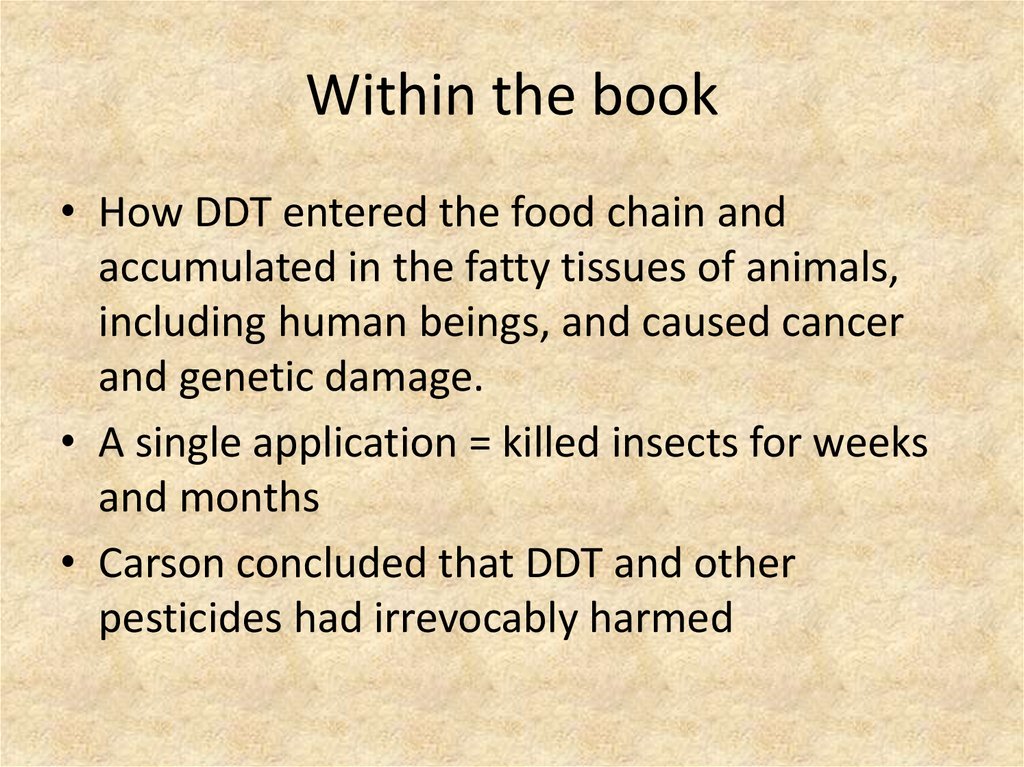 Within the book

• How DDT entered the food chain and accumulated in the fatty tissues of animals, including human beings, and caused cancer and genetic damage.

• A single application = killed insects for weeks and months

• Carson concluded that DDT and other pesticides had irrevocably harmed